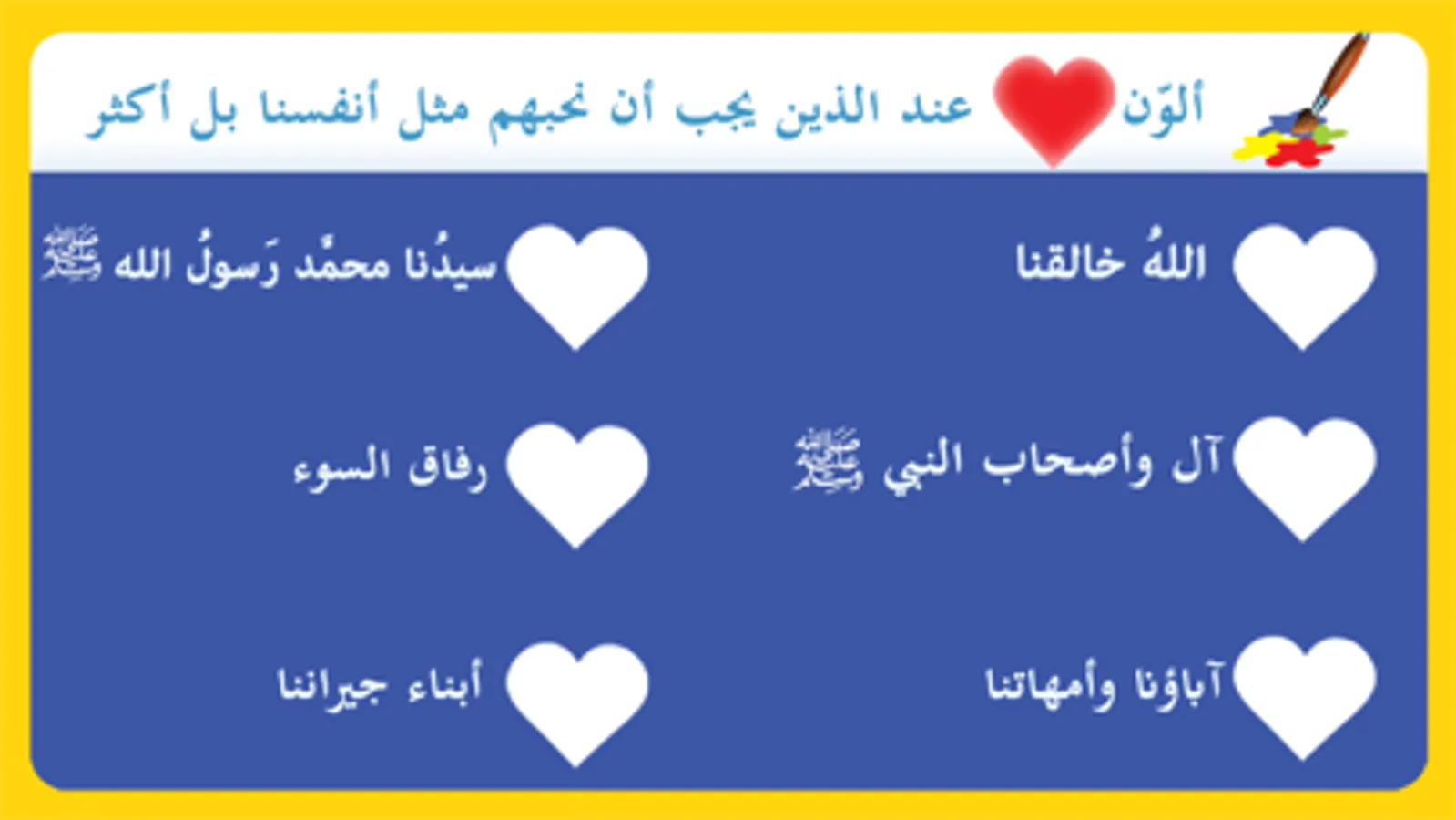 ألوّن عند الذين يجب أن نحبهم مثل أنفسنا بل أكثر

اللهُ خالقنا

سيدُنا محمّد رَسولُ الله ﷺ

آل وأصحاب النبي ﷺ

رفاق السوء

آباؤنا وأمهاتنا

أبناء جيراننا